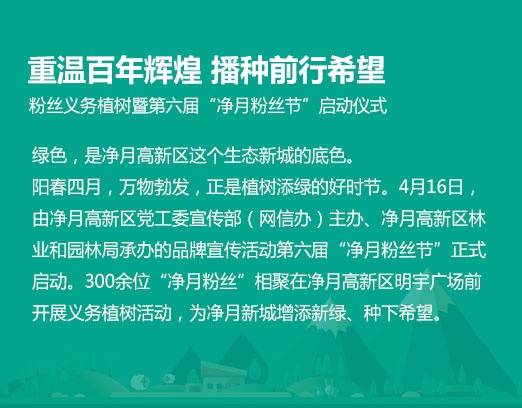 重温百年辉煌 播种前行希望

粉丝义务植树暨第六届“净月粉丝节”启动仪式

绿色，是净月高新区这个生态新城的底色。
阳春四月，万物勃发，正是植树添绿的好时节。4月16日，由净月高新区党工委宣传部（网信办）主办、净月高新区林业和园林局承办的品牌宣传活动第六届“净月粉丝节”正式启动。300余位“净月粉丝”相聚在净月高新区明宇广场前开展义务植树活动，为净月新城增添新绿、种下希望。